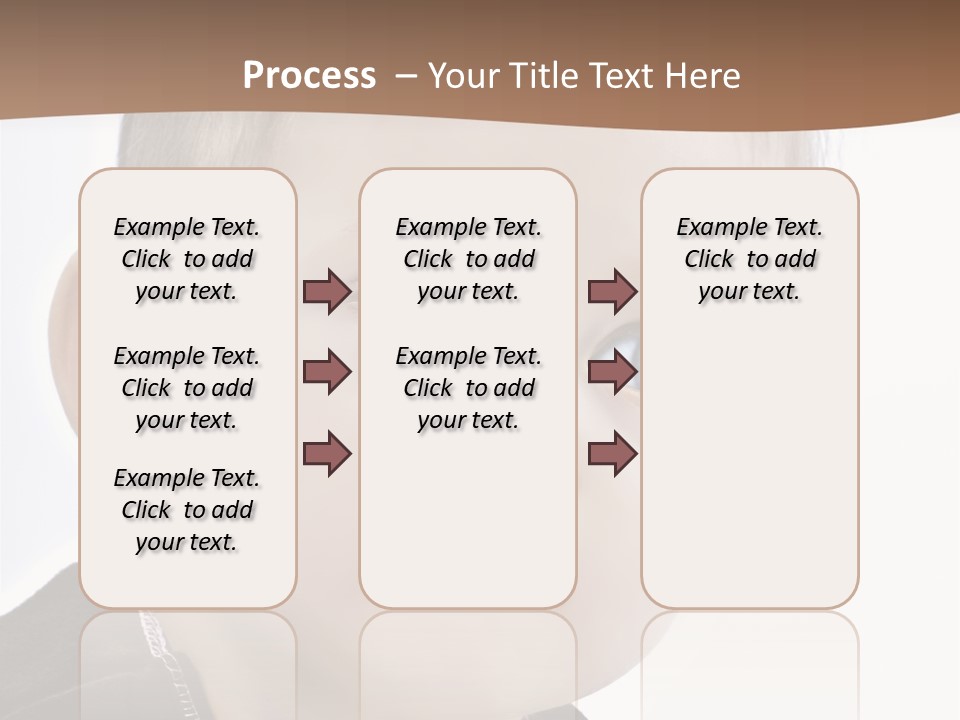 Process – Your Title Text Here

Example Text. Click to add your text.

Example Text. Click to add your text.

Example Text. Click to add your text.

Example Text. Click to add your text.

Example Text. Click to add your text.

Example Text. Click to add your text.